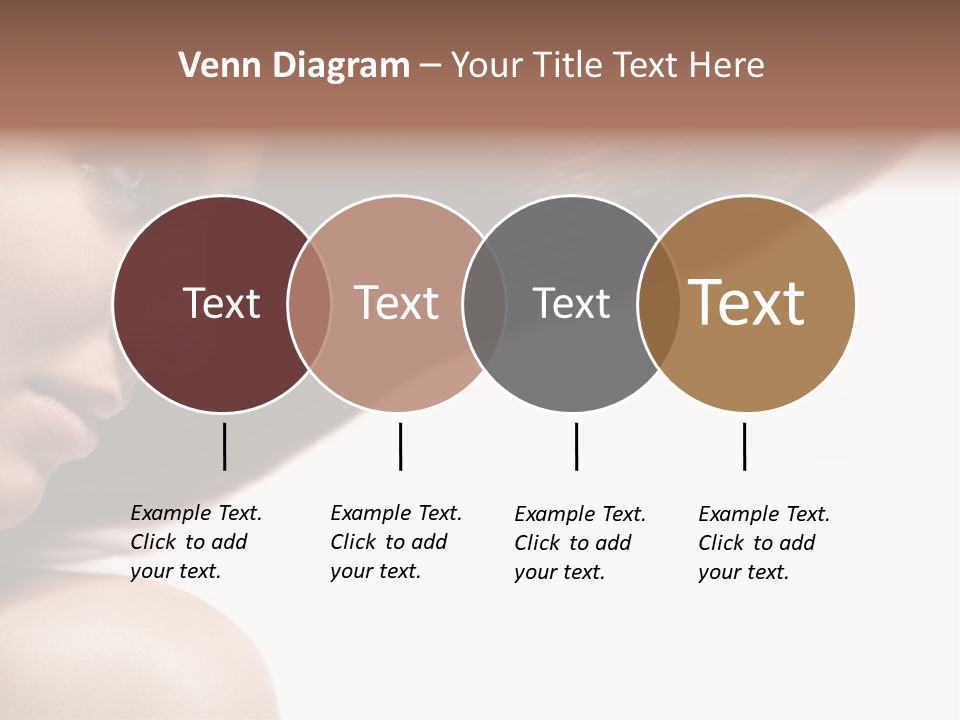 Venn Diagram – Your Title Text Here

Text

Text

Text

Text

Example Text. Click to add your text.

Example Text. Click to add your text.

Example Text. Click to add your text.

Example Text. Click to add your text.